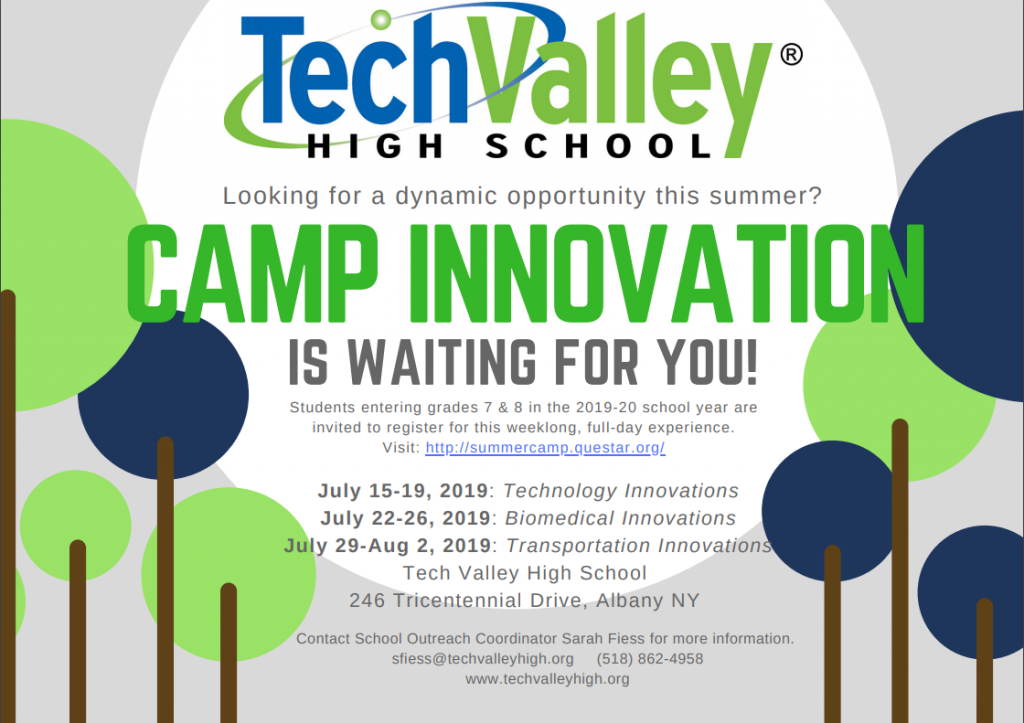 TechValley®
HIGH SCHOOL

Looking for a dynamic opportunity this summer?

CAMP INNOVATION

IS WAITING FOR YOU!

Students entering grades 7 & 8 in the 2019-20 school year are invited to register for this weeklong, full-day experience. Visit: http://summercamp.questar.org/

July 15-19, 2019: Technology Innovations
July 22-26, 2019: Biomedical Innovations
July 29-Aug 2, 2019: Transportation Innovations
Tech Valley High School
246 Tricentennial Drive, Albany NY

Contact School Outreach Coordinator Sarah Fiess for more information.
sfiess@techvalleyhigh.org (518) 862-4958
www.techvalleyhigh.org